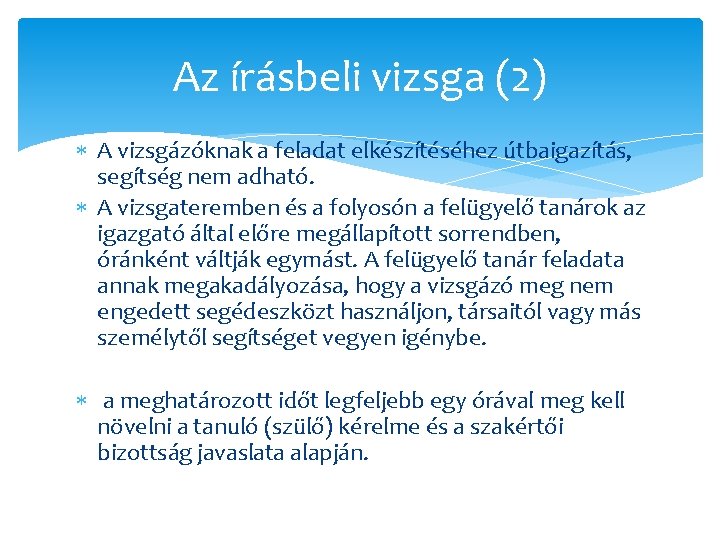 Az írásbeli vizsga (2)

* A vizsgázóknak a feladat elkészítéséhez útbaigazítás, segítség nem adható.
* A vizsgateremben és a folyosón a felügyelő tanárok az igazgató által előre megállapított sorrendben, óránként váltják egymást. A felügyelő tanár feladata annak megakadályozása, hogy a vizsgázó meg nem engedett segédeszközt használjon, társaitól vagy más személytől segítséget vegyen igénybe.

* a meghatározott időt legfeljebb egy órával meg kell növelni a tanuló (szülő) kérelme és a szakértői bizottság javaslata alapján.